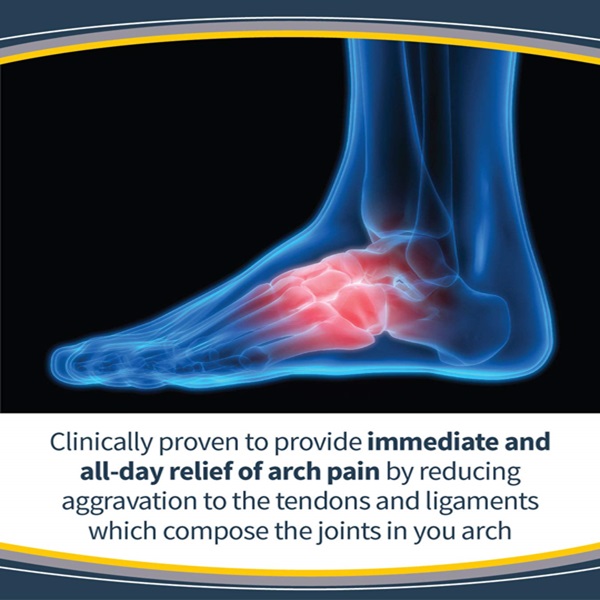 Clinically proven to provide immediate and all-day relief of arch pain by reducing aggravation to the tendons and ligaments which compose the joints in you arch